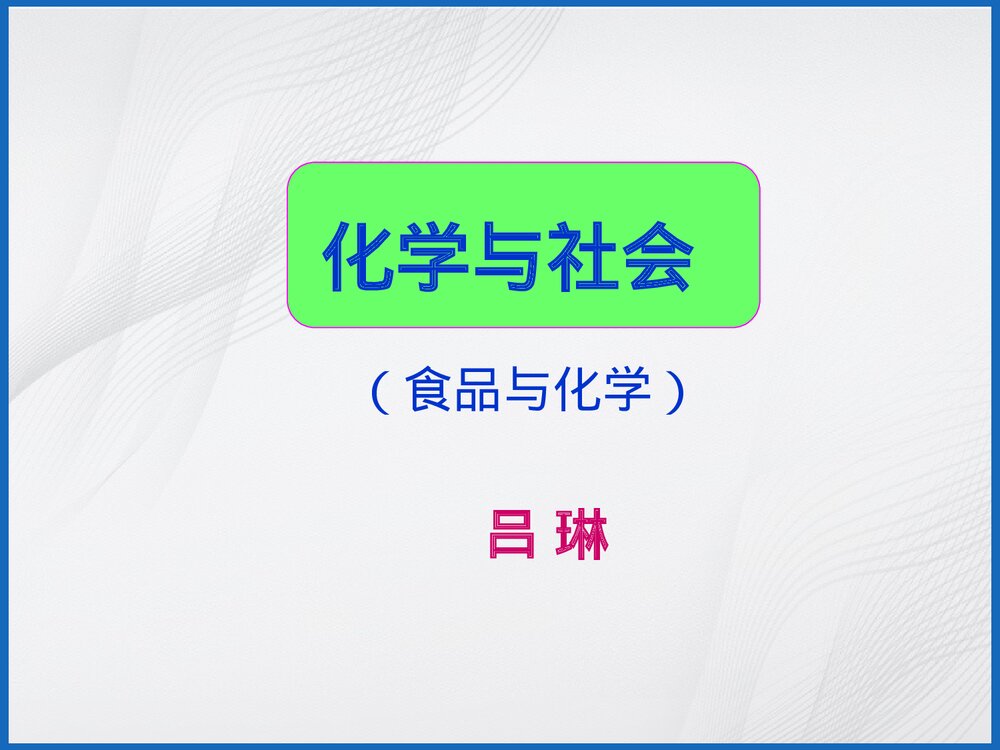 化学与社会

（食品与化学）

吕 琳